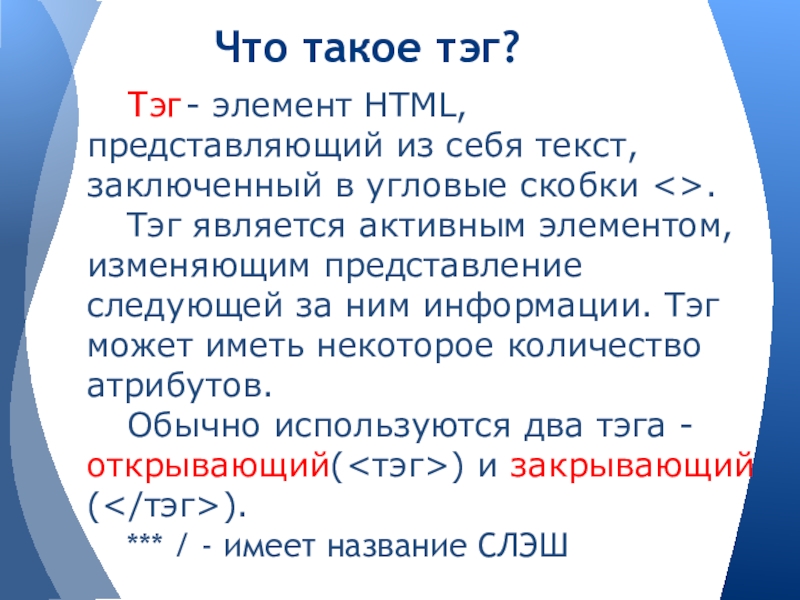 Что такое тэг?

Тэг - элемент HTML, представляющий из себя текст, заключенный в угловые скобки <>.

Тэг является активным элементом, изменяющим представление следующей за ним информации. Тэг может иметь некоторое количество атрибутов.

Обычно используются два тэга - открывающий(<тэг>) и закрывающий (</тэг>).

*** / - имеет название СЛЭШ